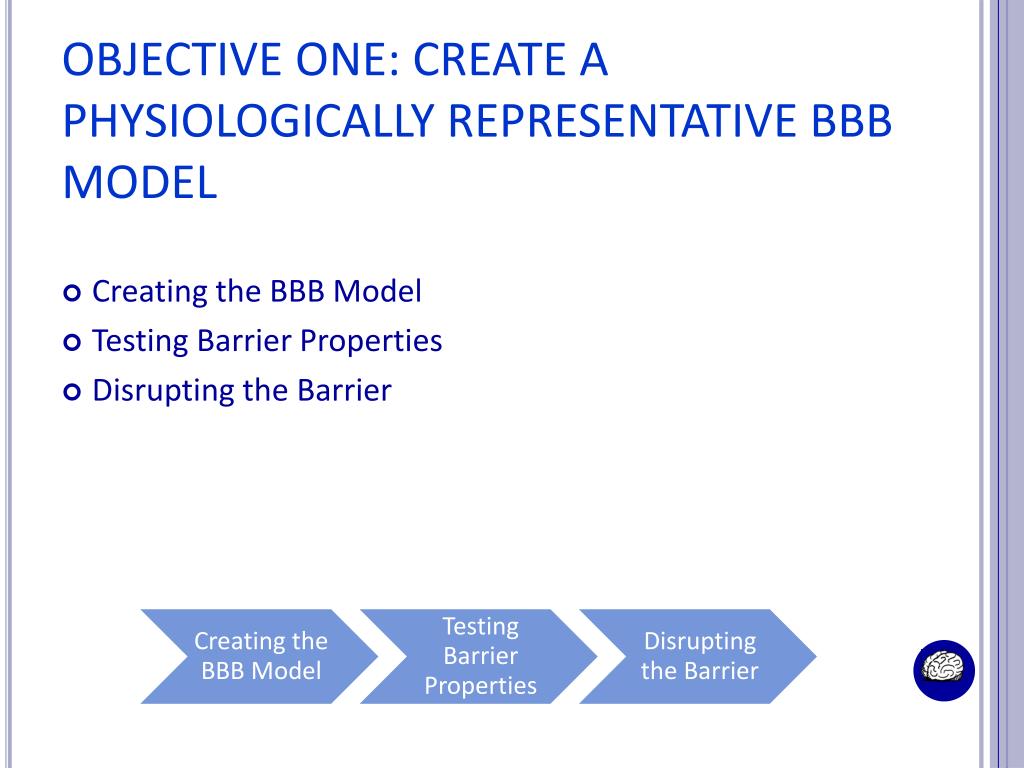 OBJECTIVE ONE: CREATE A PHYSIOLOGICALLY REPRESENTATIVE BBB MODEL

Creating the BBB Model
Testing Barrier Properties
Disrupting the Barrier

Creating the BBB Model

Testing Barrier Properties

Disrupting the Barrier